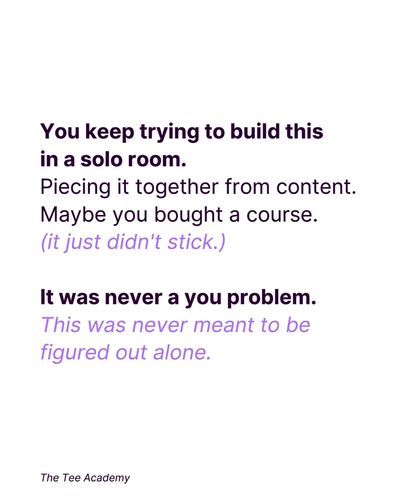 You keep trying to build this in a solo room.
Piecing it together from content.
Maybe you bought a course.
(it just didn't stick.)

It was never a you problem.
This was never meant to be figured out alone.

The Tee Academy